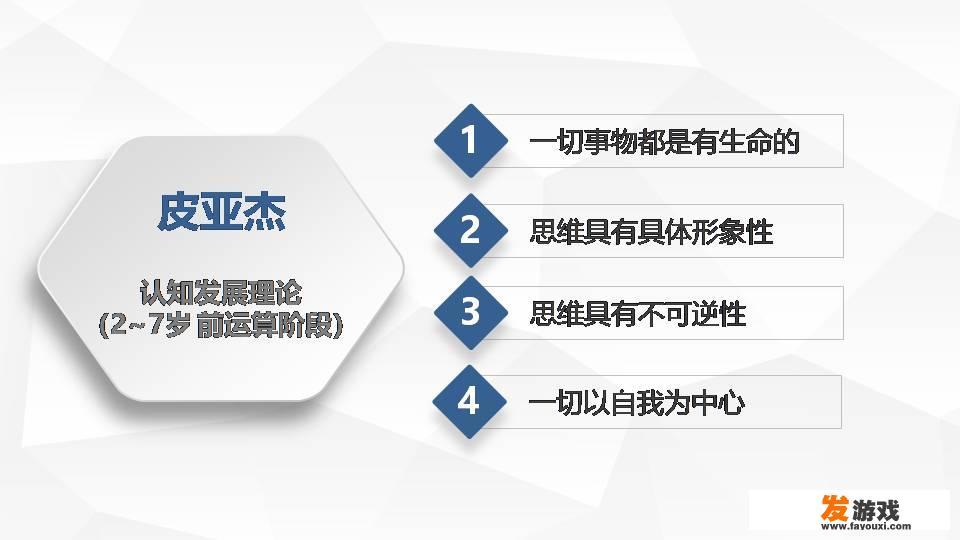 皮亚杰

认知发展理论
(2~7岁 前运算阶段)

1 一切事物都是有生命的

2 思维具有具体形象性

3 思维具有不可逆性

4 一切以自我为中心

发游戏
www.fayouxi.com